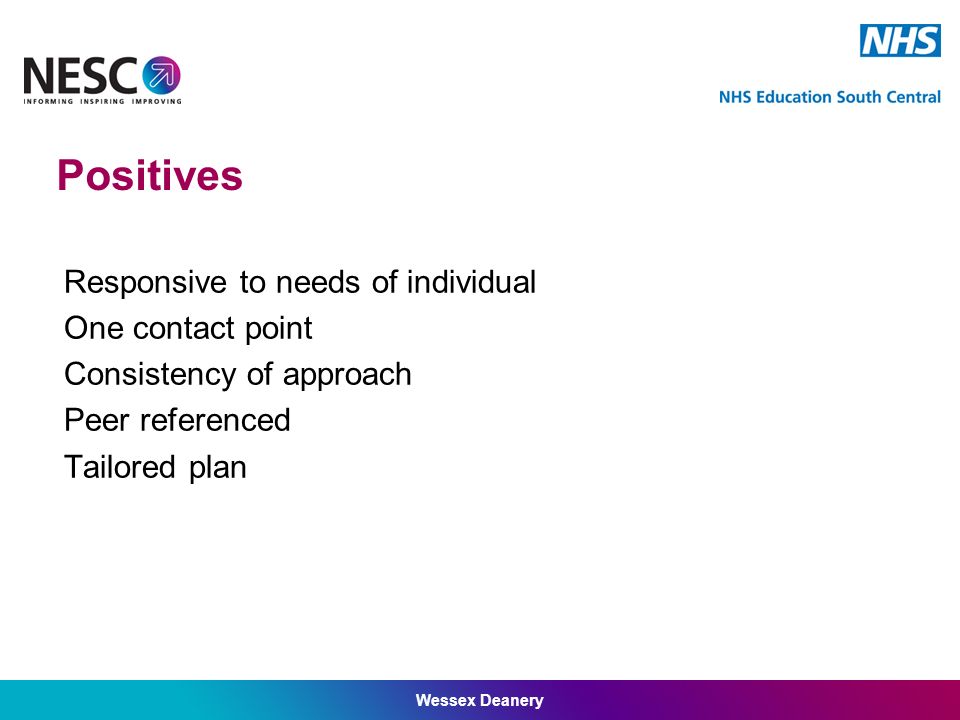 NESC
INFORMING INSPIRING IMPROVING

NHS
NHS Education South Central

Positives

Responsive to needs of individual
One contact point
Consistency of approach
Peer referenced
Tailored plan

Wessex Deanery